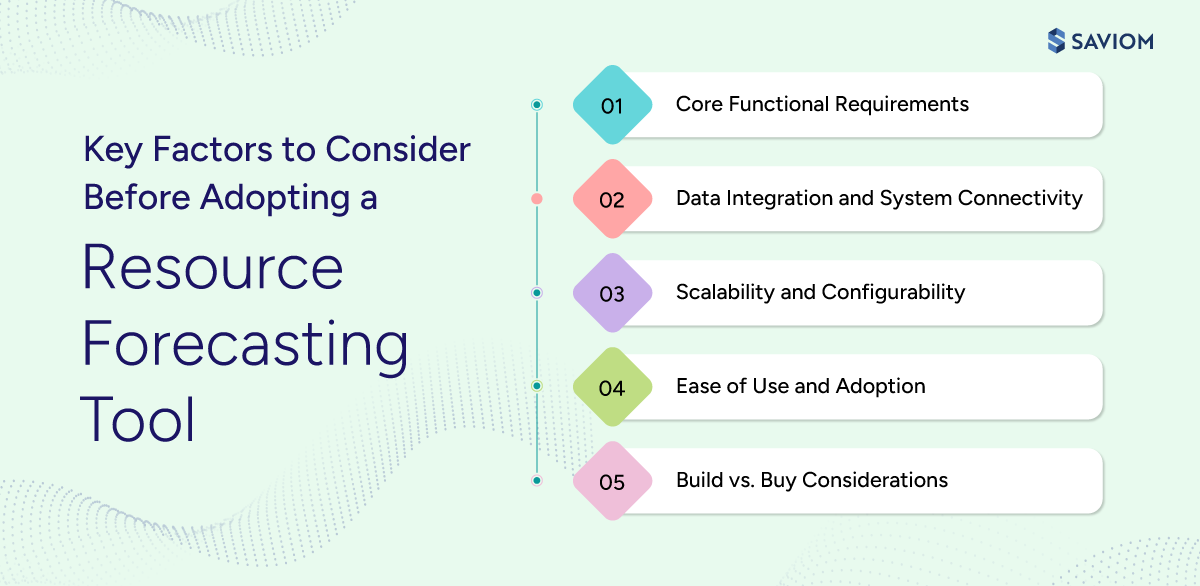 SAVIOM

Key Factors to Consider Before Adopting a

Resource Forecasting Tool

01 Core Functional Requirements

02 Data Integration and System Connectivity

03 Scalability and Configurability

04 Ease of Use and Adoption

05 Build vs. Buy Considerations